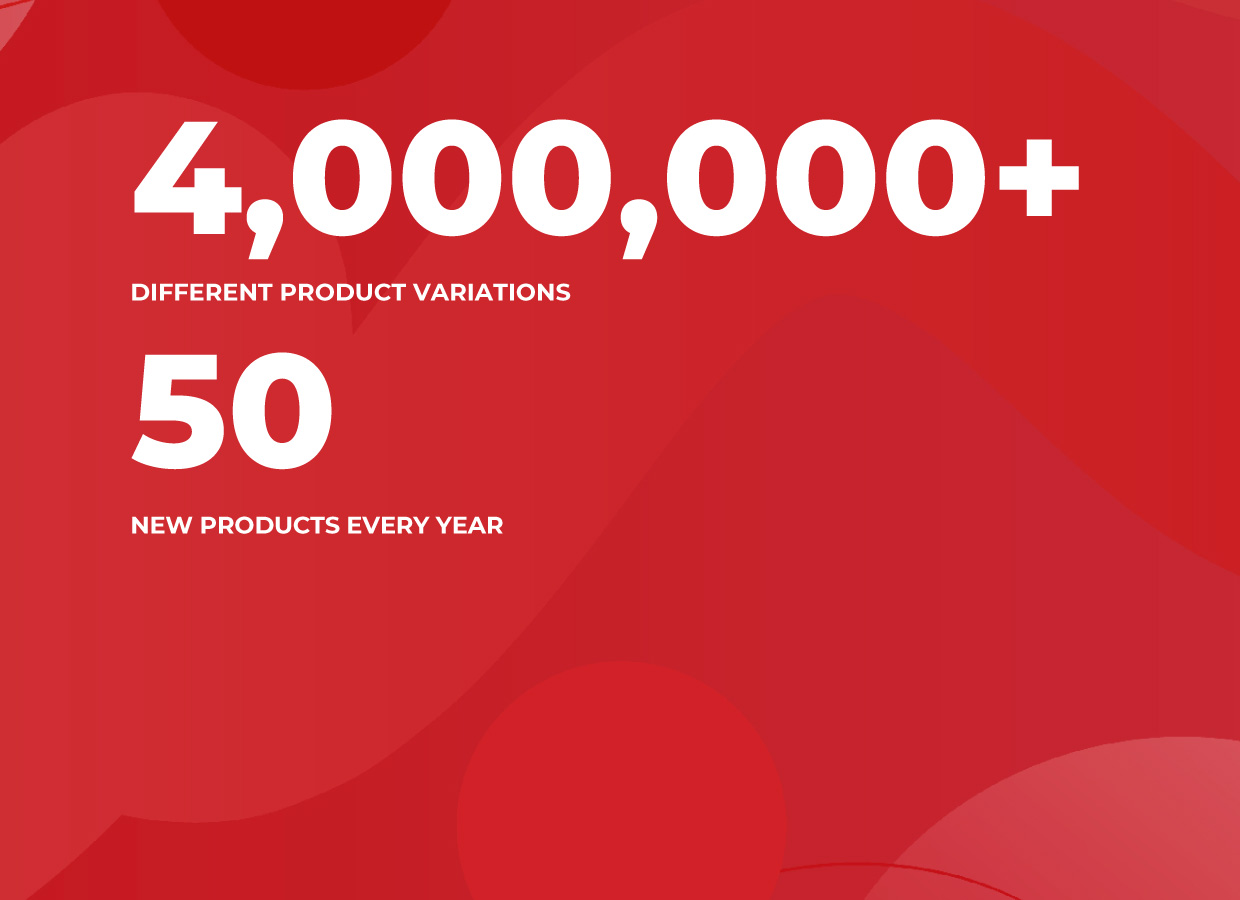 4,000,000+

DIFFERENT PRODUCT VARIATIONS

50

NEW PRODUCTS EVERY YEAR